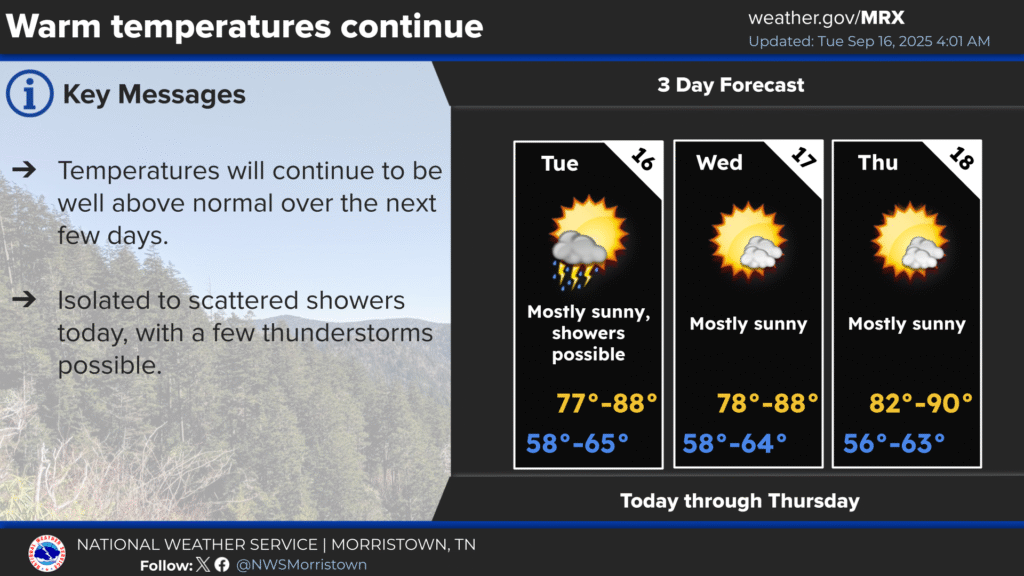 Warm temperatures continue

weather.gov/MRX
Updated: Tue Sep 16, 2025 4:01 AM

Key Messages

➔ Temperatures will continue to be well above normal over the next few days.

➔ Isolated to scattered showers today, with a few thunderstorms possible.

3 Day Forecast

Tue 16
Mostly sunny, showers possible
77°-88°
58°-65°

Wed 17
Mostly sunny
78°-88°
58°-64°

Thu 18
Mostly sunny
82°-90°
56°-63°

Today through Thursday

NATIONAL WEATHER SERVICE | MORRISTOWN, TN
Follow: @NWSMorristown